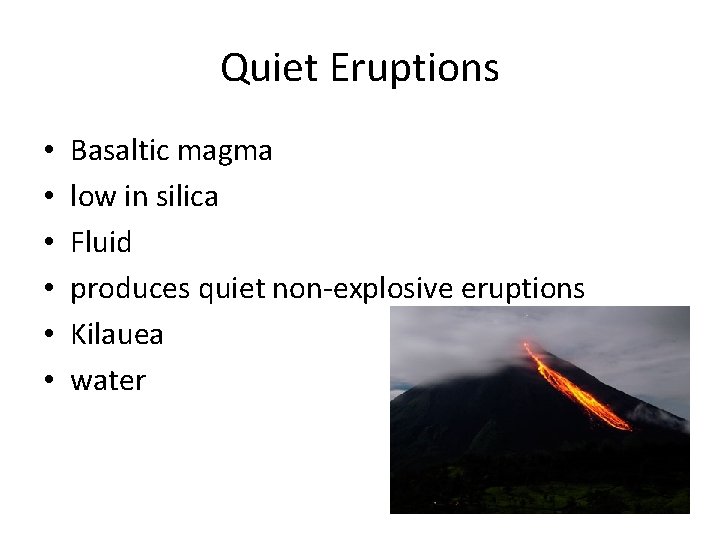 Quiet Eruptions

• Basaltic magma
• low in silica
• Fluid
• produces quiet non-explosive eruptions
• Kilauea
• water